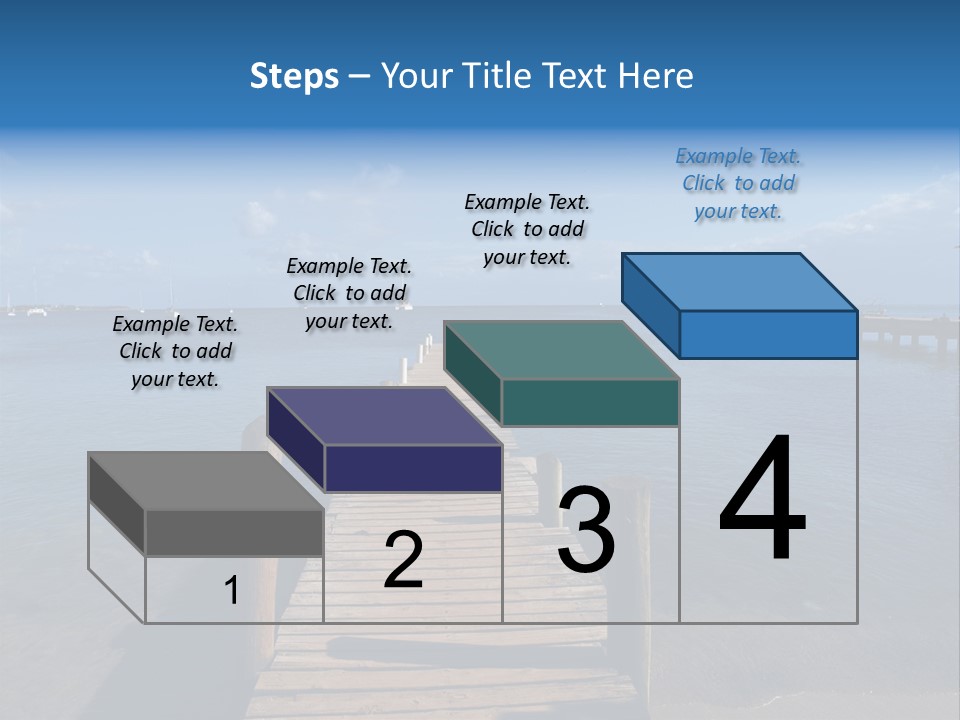 Steps – Your Title Text Here

Example Text. Click to add your text.

Example Text. Click to add your text.

Example Text. Click to add your text.

Example Text. Click to add your text.

1

2

3

4